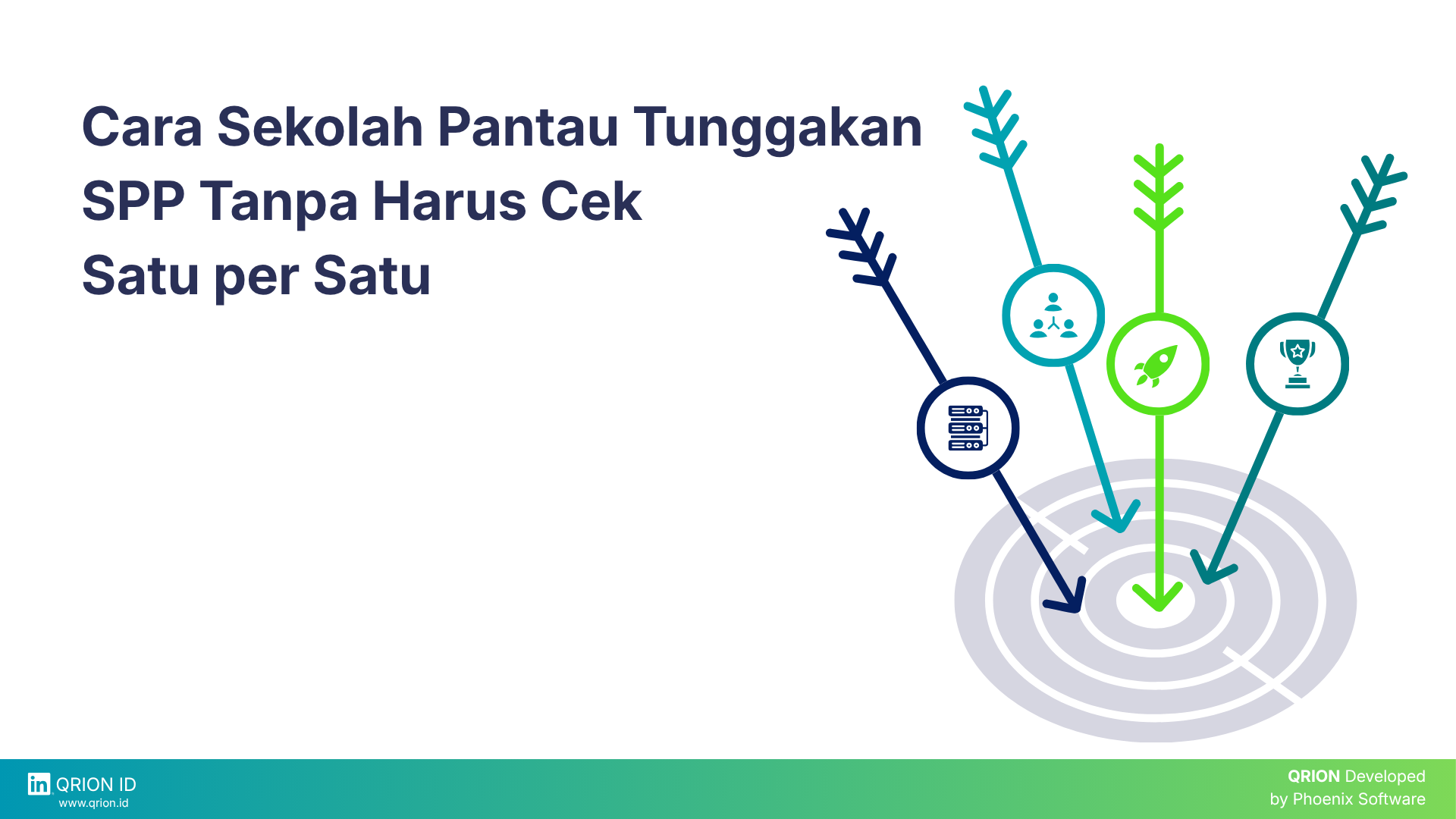 Cara Sekolah Pantau Tunggakan SPP Tanpa Harus Cek Satu per Satu

in QRION ID
www.qrion.id

QRION Developed by Phoenix Software